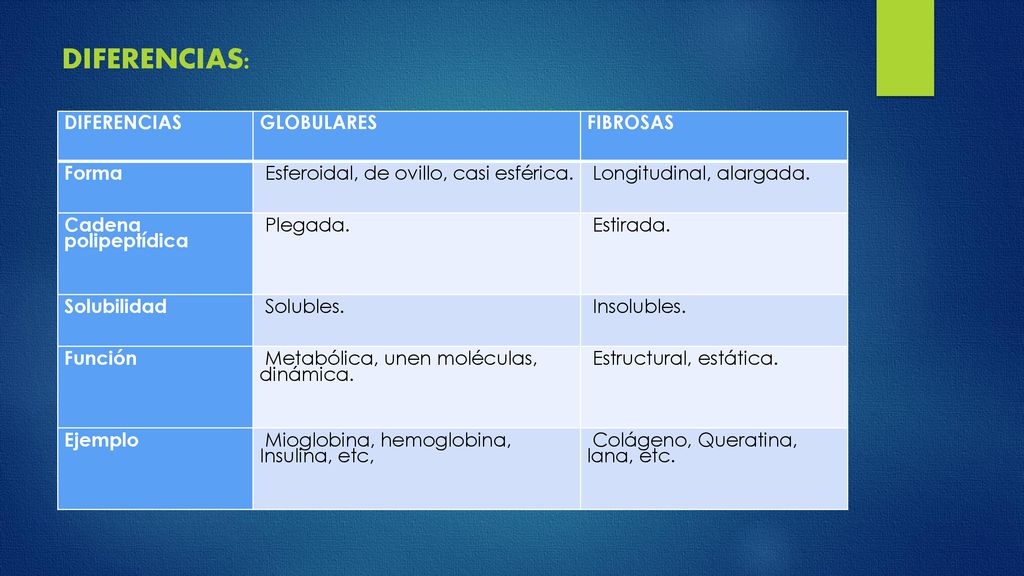 DIFERENCIAS:

| DIFERENCIAS | GLOBULARES | FIBROSAS |
|---|---|---|
| Forma | Esferoidal, de ovillo, casi esférica. | Longitudinal, alargada. |
| Cadena polipeptídica | Plegada. | Estirada. |
| Solubilidad | Solubles. | Insolubles. |
| Función | Metabólica, unen moléculas, dinámica. | Estructural, estática. |
| Ejemplo | Mioglobina, hemoglobina, Insulina, etc, | Colágeno, Queratina, lana, etc. |